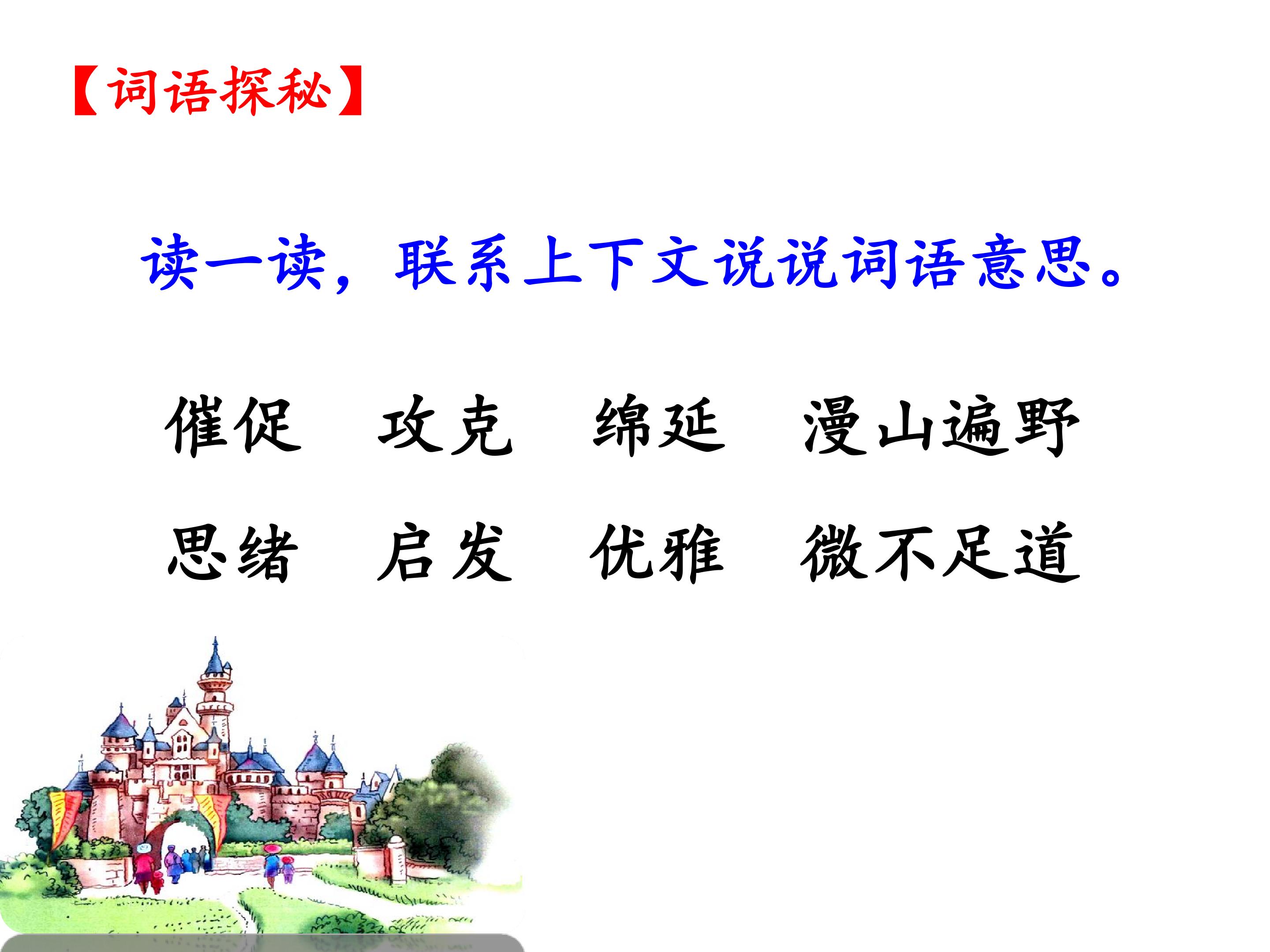 【词语探秘】

读一读，联系上下文说说词语意思。

催促　攻克　绵延　漫山遍野

思绪　启发　优雅　微不足道